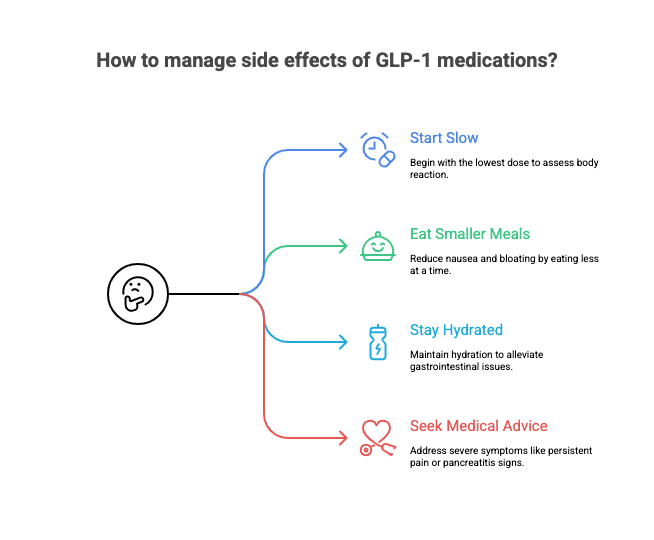 How to manage side effects of GLP-1 medications?

Start Slow

Begin with the lowest dose to assess body reaction.

Eat Smaller Meals

Reduce nausea and bloating by eating less at a time.

Stay Hydrated

Maintain hydration to alleviate gastrointestinal issues.

Seek Medical Advice

Address severe symptoms like persistent pain or pancreatitis signs.